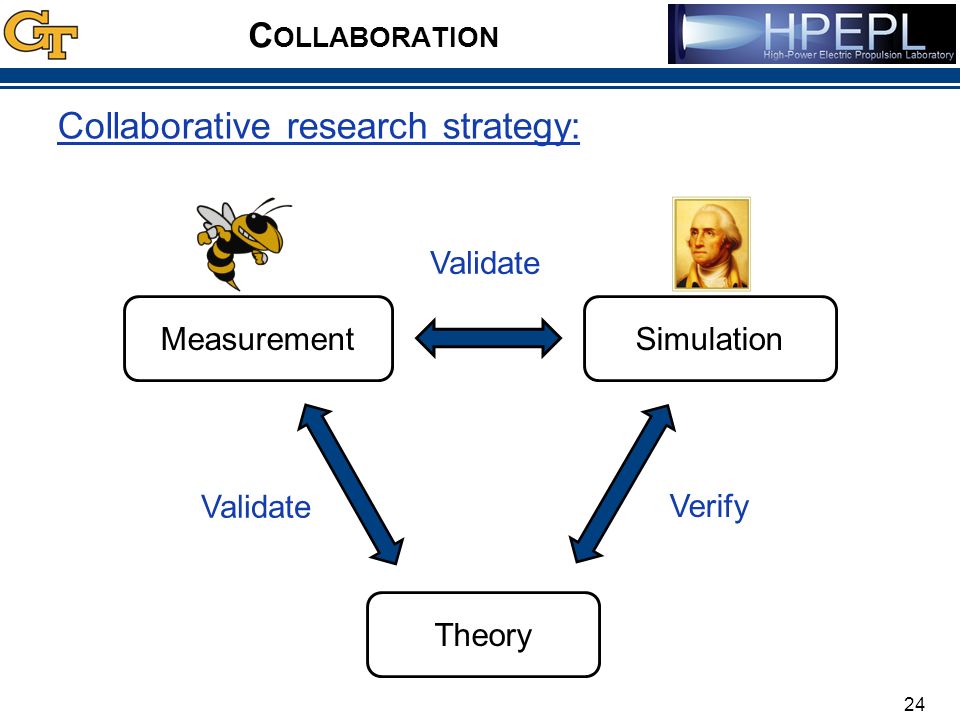 GT

COLLABORATION

HPEPL
High-Power Electric Propulsion Laboratory

Collaborative research strategy:

Validate

Measurement

Simulation

Validate

Verify

Theory

24